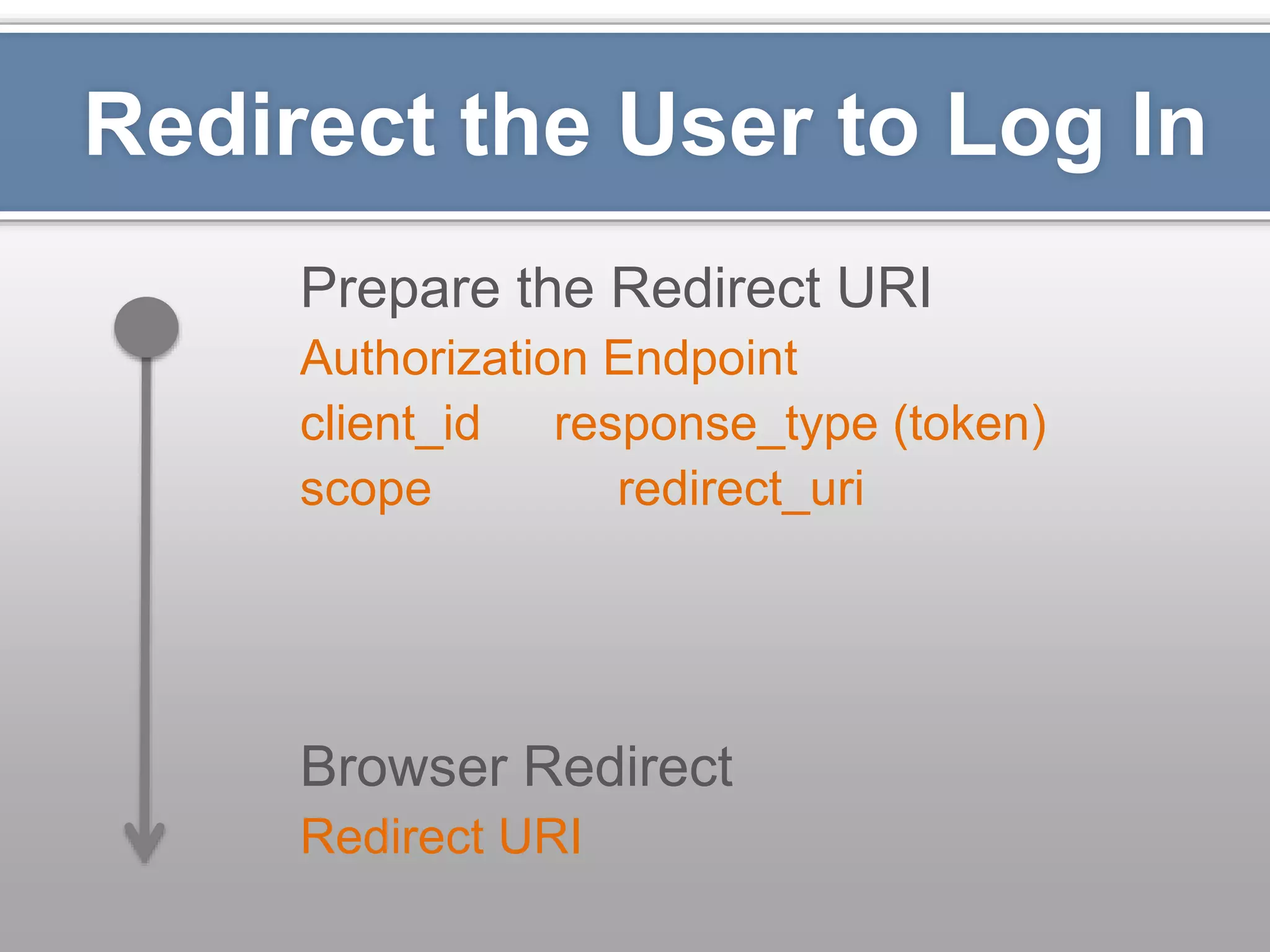 Redirect the User to Log In

Prepare the Redirect URI

Authorization Endpoint

client_id response_type (token)

scope redirect_uri

Browser Redirect

Redirect URI